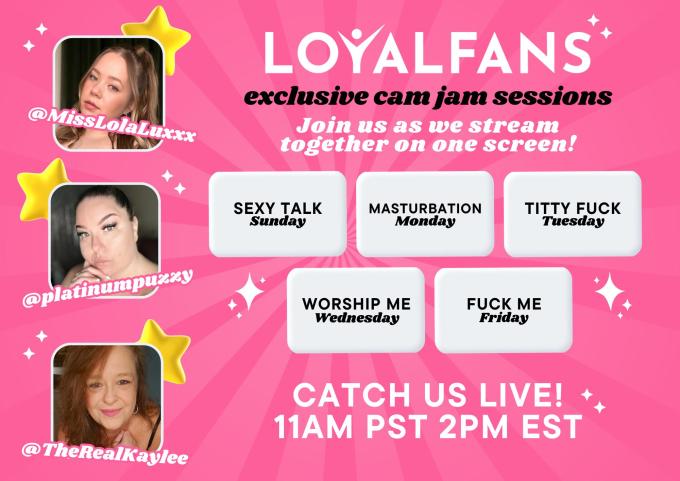 @MissLolaLuxxx

@platinumpuzzy

@TheRealKaylee

LOYALFANS

exclusive cam jam sessions

Join us as we stream together on one screen!

SEXY TALK
Sunday

MASTURBATION
Monday

TITTY FUCK
Tuesday

WORSHIP ME
Wednesday

FUCK ME
Friday

CATCH US LIVE!
11AM PST 2PM EST